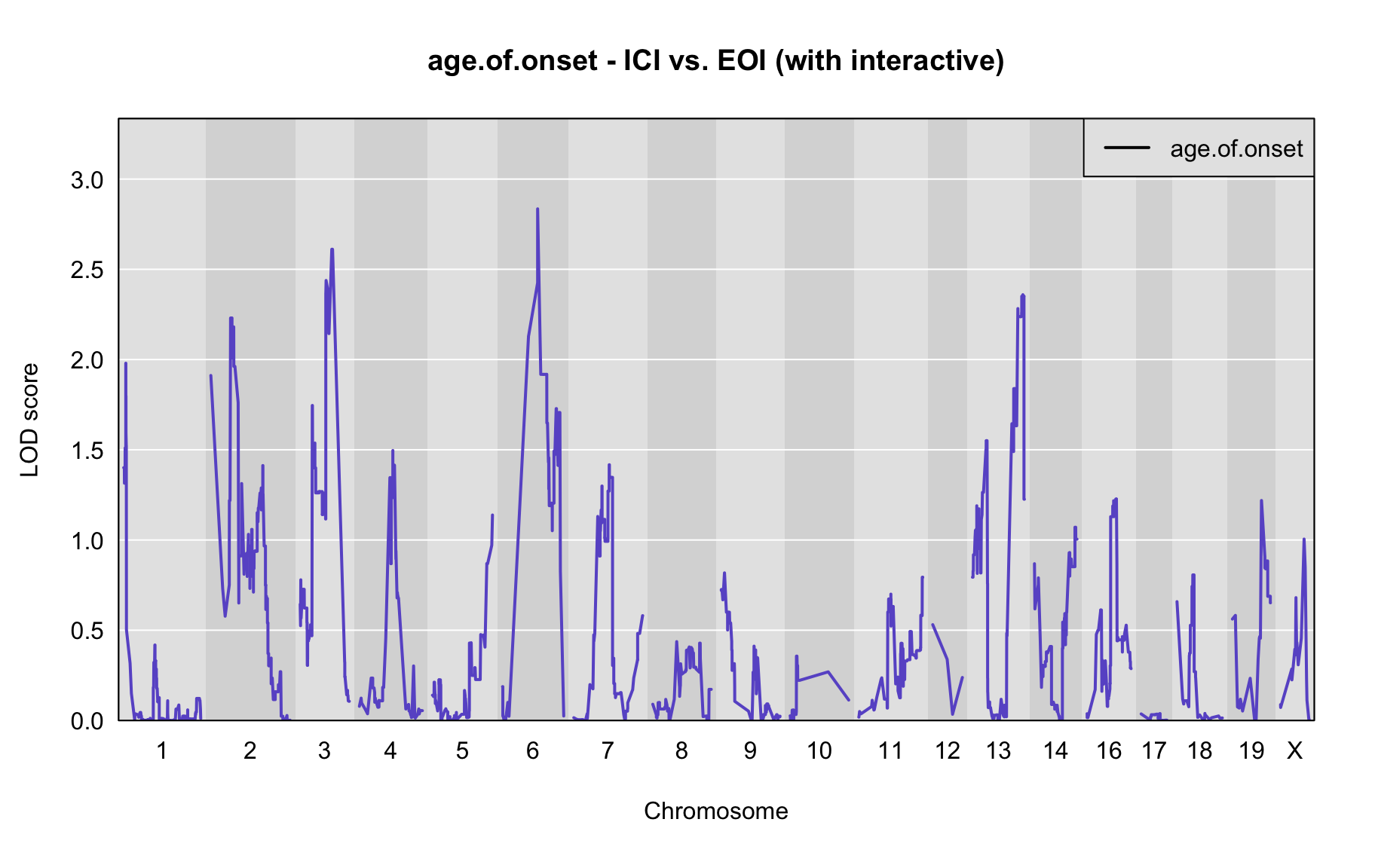 age.of.onset - ICI vs. EOI (with interactive)

age.of.onset

LOD score

3.0
2.5
2.0
1.5
1.0
0.5
0.0

1 2 3 4 5 6 7 8 9 10 11 12 13 14 16 17 18 19 X

Chromosome